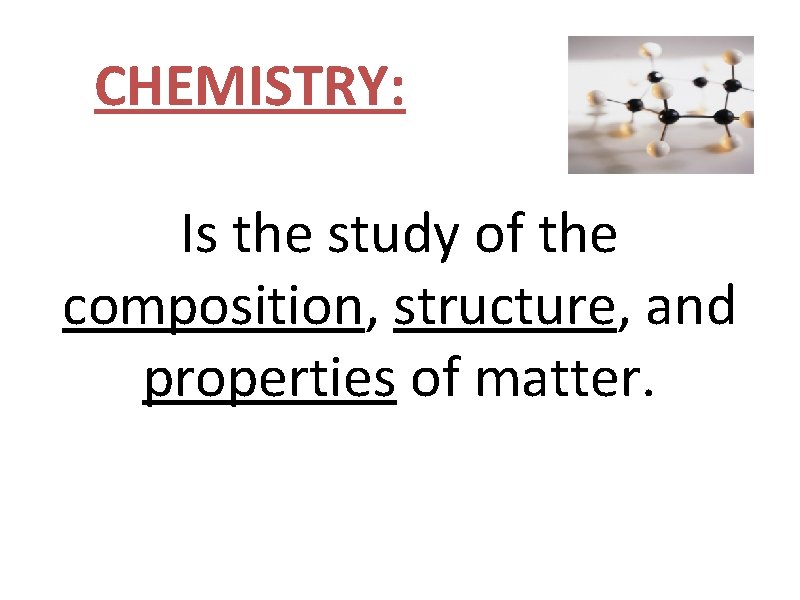 CHEMISTRY:

Is the study of the composition, structure, and properties of matter.